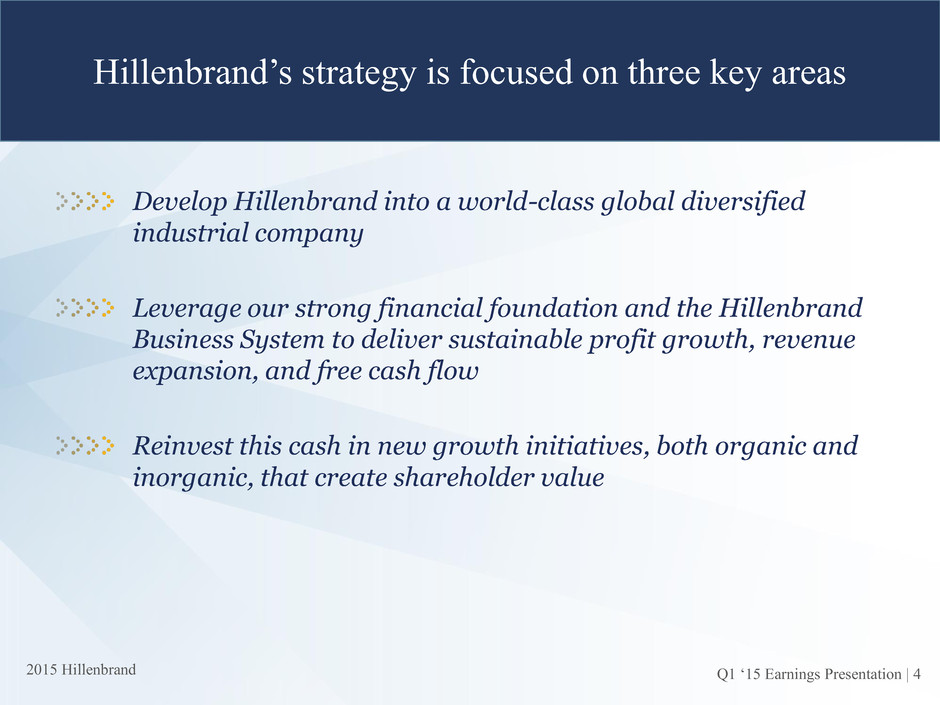 Hillenbrand’s strategy is focused on three key areas

Develop Hillenbrand into a world-class global diversified industrial company

Leverage our strong financial foundation and the Hillenbrand Business System to deliver sustainable profit growth, revenue expansion, and free cash flow

Reinvest this cash in new growth initiatives, both organic and inorganic, that create shareholder value

2015 Hillenbrand

Q1 ‘15 Earnings Presentation | 4